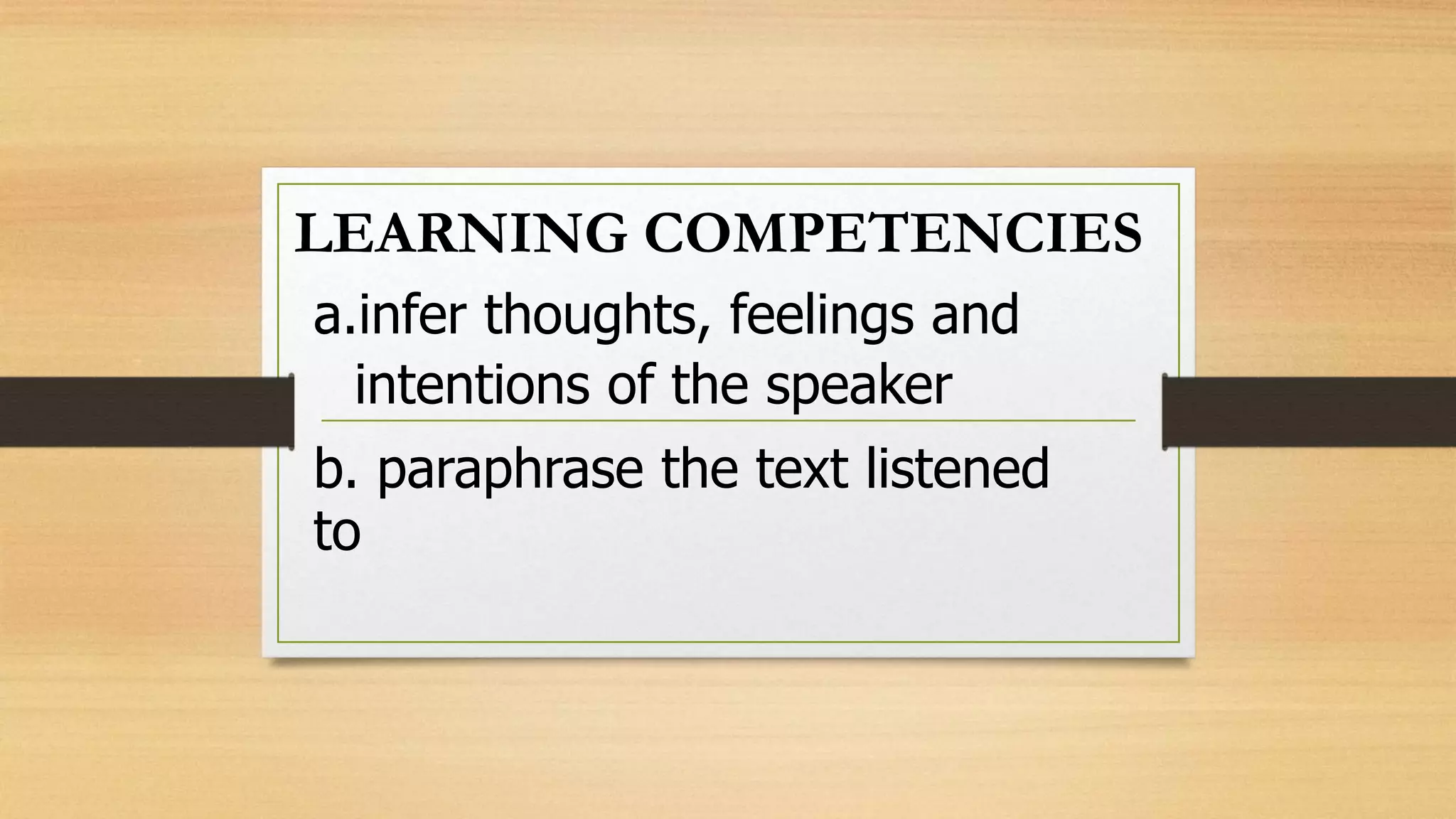 LEARNING COMPETENCIES

a.infer thoughts, feelings and intentions of the speaker

b. paraphrase the text listened to